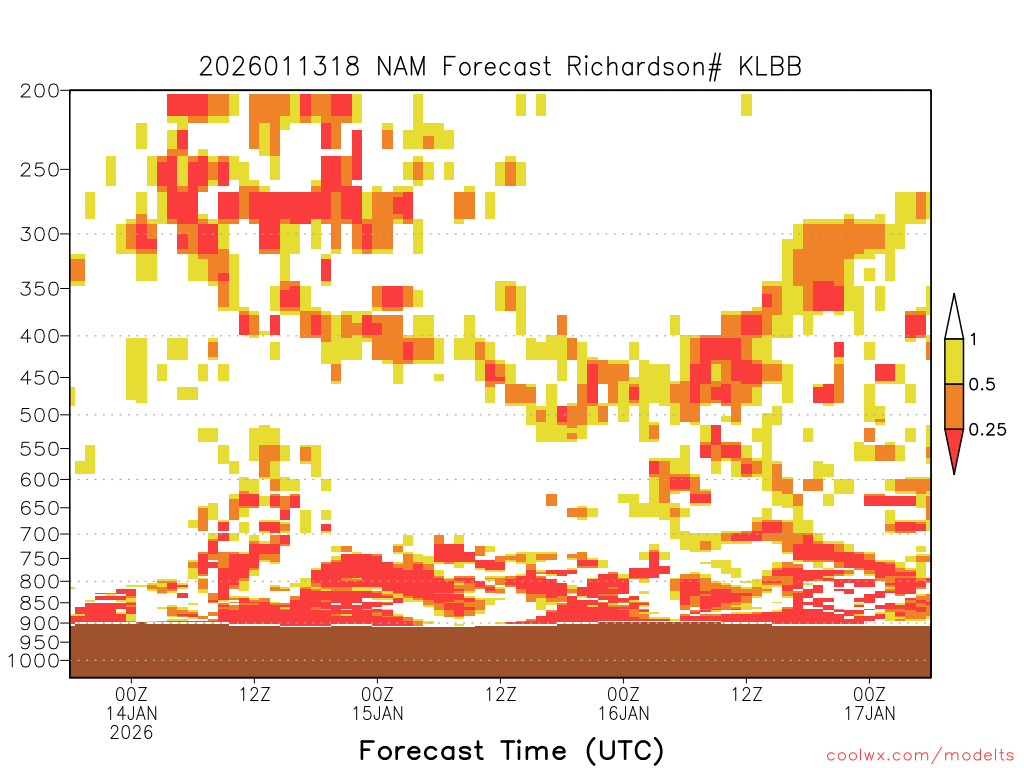 2026011318 NAM Forecast Richardson# KLBB

200
250
300
350
400
450
500
550
600
650
700
750
800
850
900
950
1000

1
0.5
0.25

00Z
14JAN
2026
12Z
00Z
15JAN
12Z
00Z
16JAN
12Z
00Z
17JAN

Forecast Time (UTC)

coolwx.com/modelts